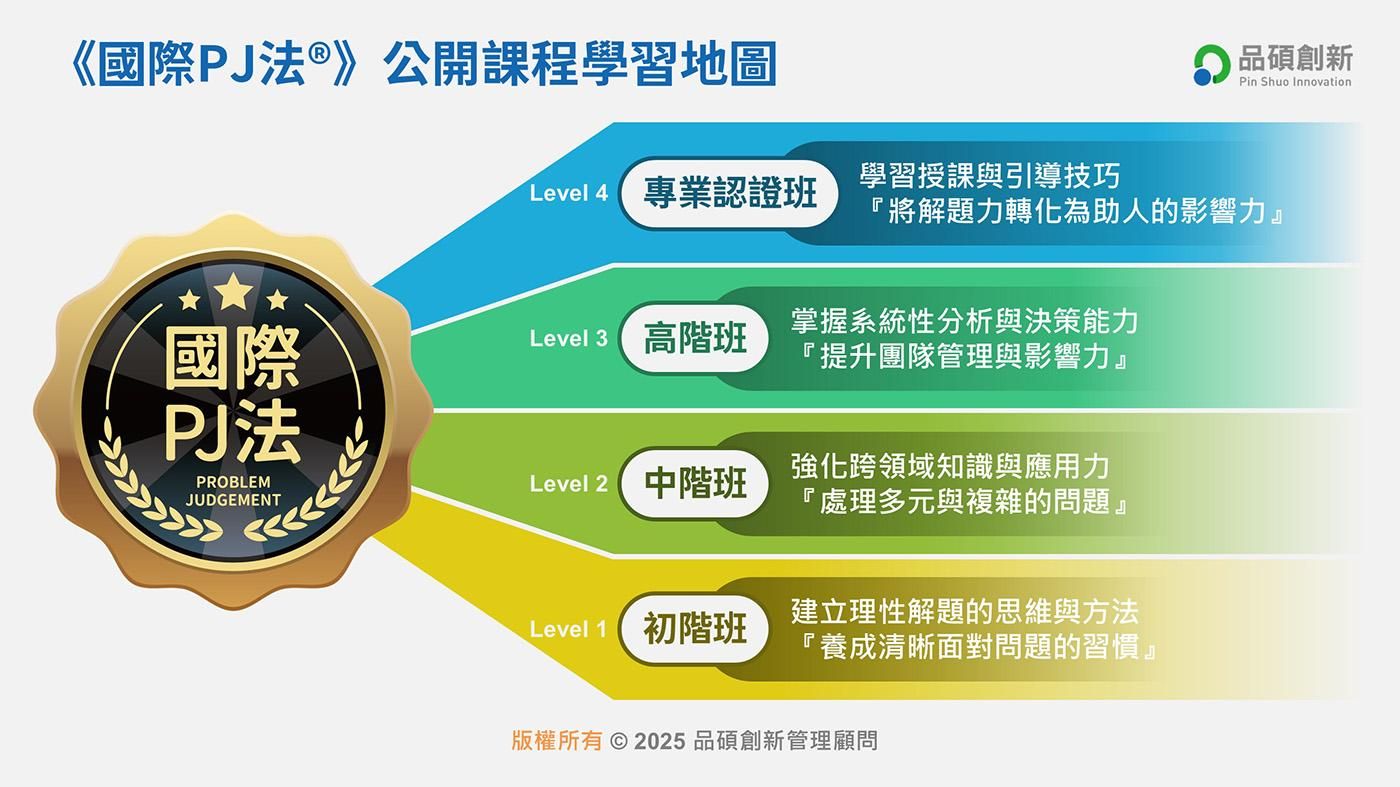 《國際PJ法®》公開課程學習地圖

品碩創新
Pin Shuo Innovation

國際
PJ法
PROBLEM
JUDGEMENT

Level 4 專業認證班
學習授課與引導技巧
『將解題力轉化為助人的影響力』

Level 3 高階班
掌握系統性分析與決策能力
『提升團隊管理與影響力』

Level 2 中階班
強化跨領域知識與應用力
『處理多元與複雜的問題』

Level 1 初階班
建立理性解題的思維與方法
『養成清晰面對問題的習慣』

版權所有 © 2025 品碩創新管理顧問